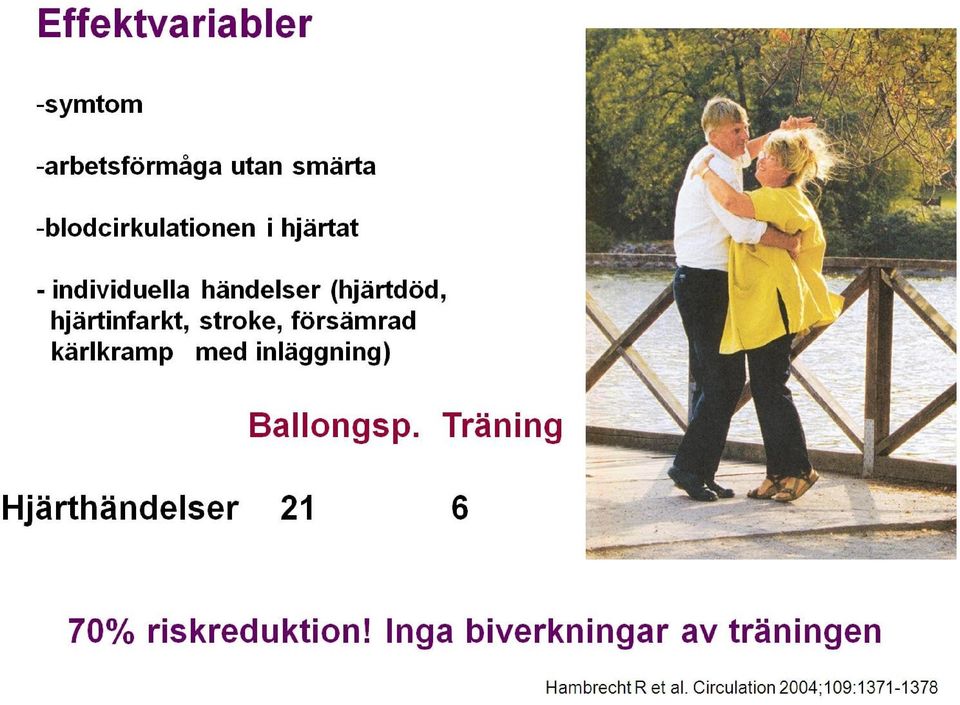 Effektvariabler

-symtom

-arbetsförmåga utan smärta

-blodcirkulationen i hjärtat

- individuella händelser (hjärtdöd, hjärtinfarkt, stroke, försämrad kärlkramp med inläggning)

| | Ballongsp. | Träning |
|---|---|---|
| Hjärthändelser | 21 | 6 |

70% riskreduktion! Inga biverkningar av träningen

Hambrecht R et al. Circulation 2004;109:1371-1378